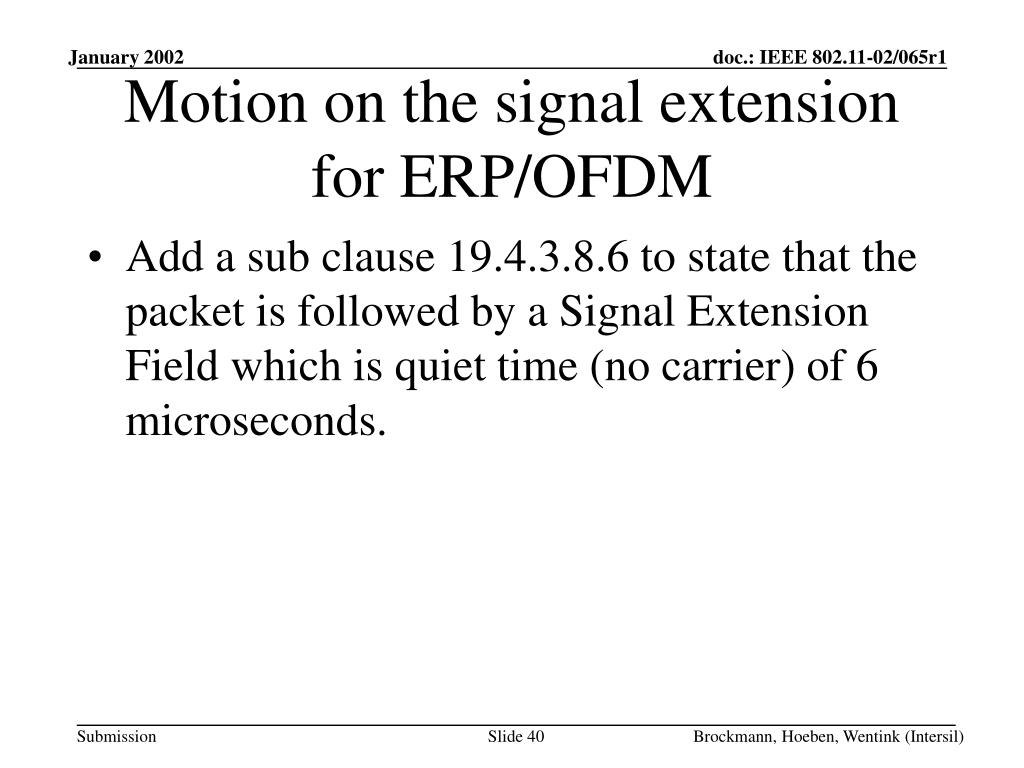 January 2002

doc.: IEEE 802.11-02/065r1

Motion on the signal extension for ERP/OFDM

• Add a sub clause 19.4.3.8.6 to state that the packet is followed by a Signal Extension Field which is quiet time (no carrier) of 6 microseconds.

Submission

Slide 40

Brockmann, Hoeben, Wentink (Intersil)